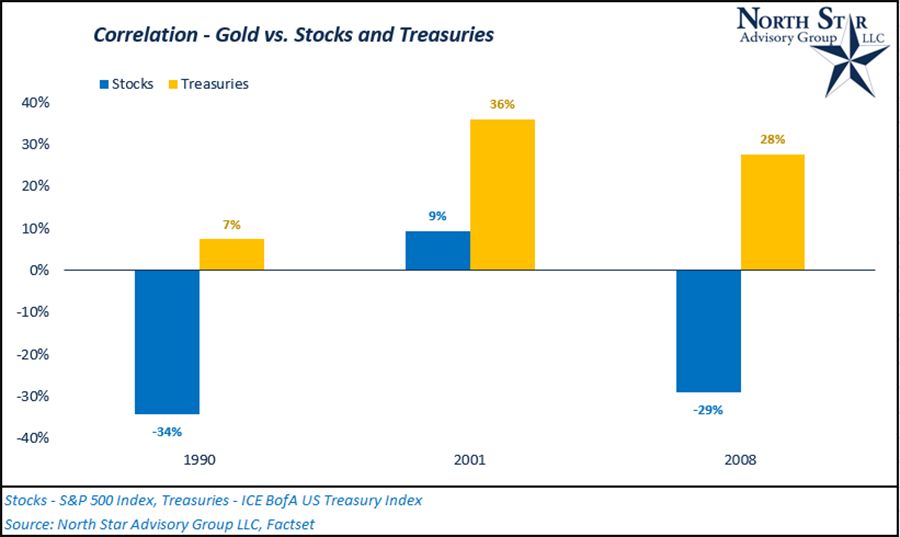 Correlation - Gold vs. Stocks and Treasuries

NORTH STAR
Advisory Group LLC

Stocks Treasuries

40%
30%
20%
10%
0%
-10%
-20%
-30%
-40%

7%
-34%
9%
36%
28%
-29%

1990
2001
2008

Stocks - S&P 500 Index, Treasuries - ICE BofA US Treasury Index
Source: North Star Advisory Group LLC, Factset